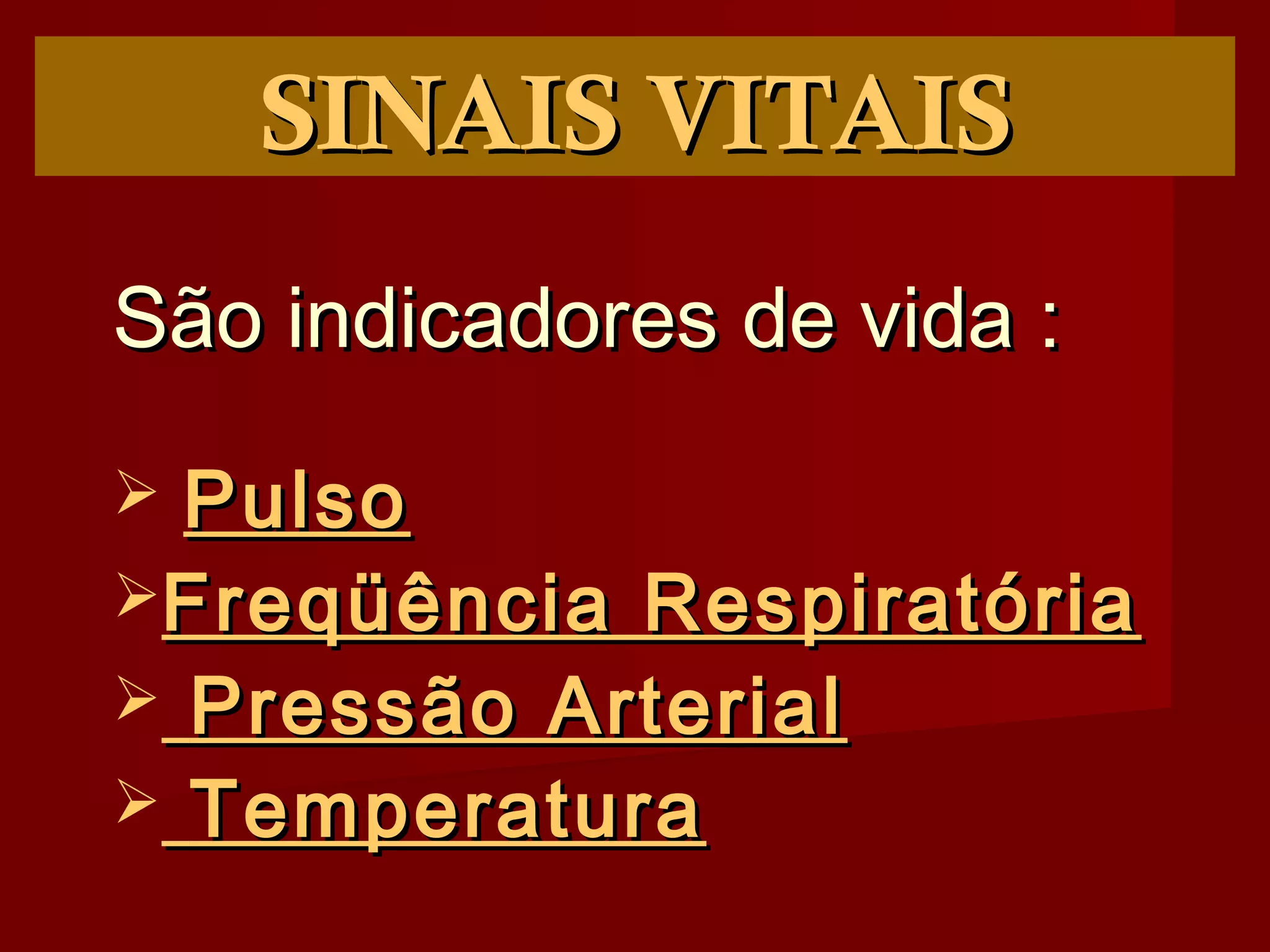 SINAIS VITAIS

São indicadores de vida :

➢ Pulso
➢ Freqüência Respiratória
➢ Pressão Arterial
➢ Temperatura